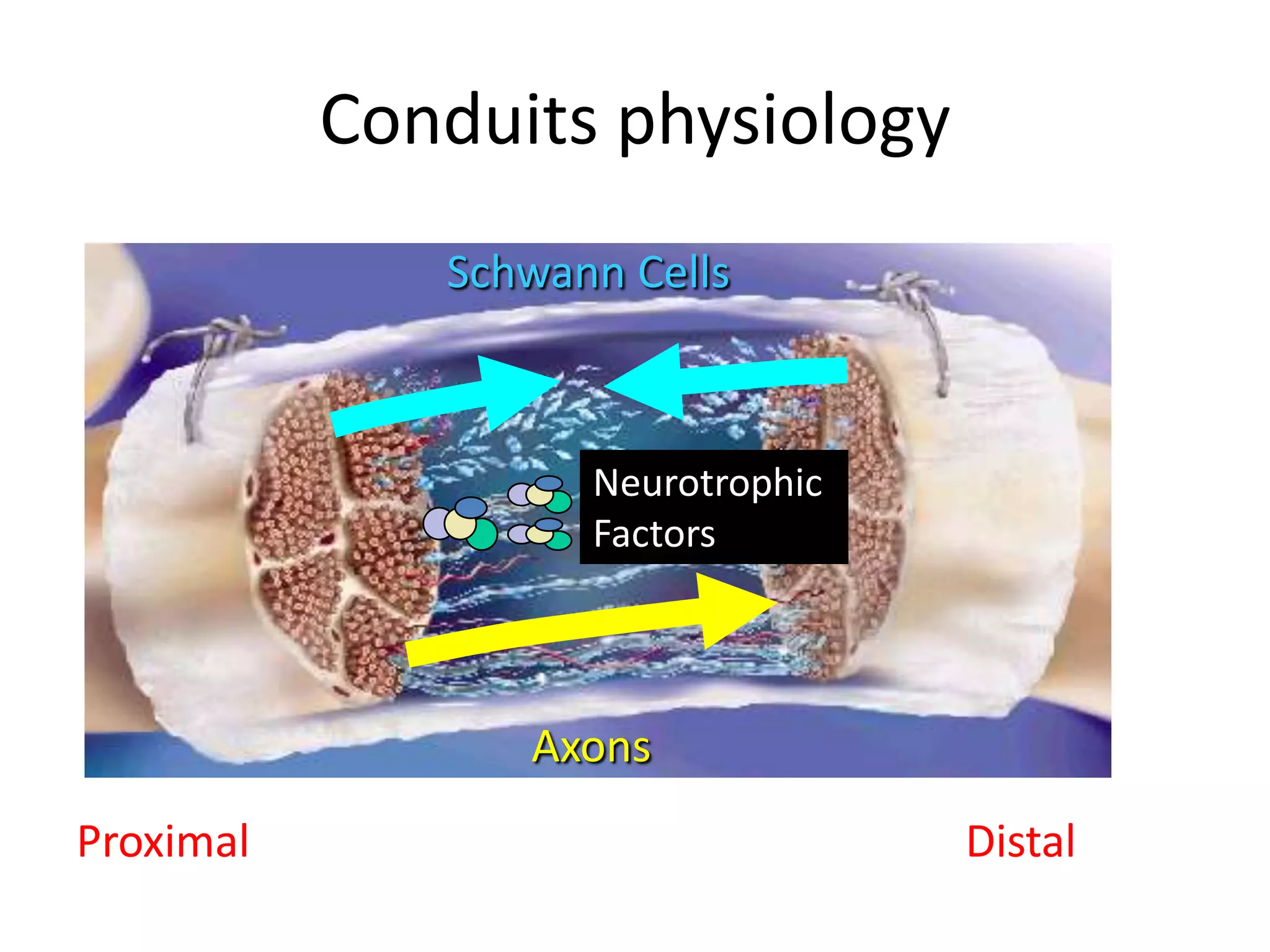 Conduits physiology

Schwann Cells

Neurotrophic Factors

Axons

Proximal

Distal